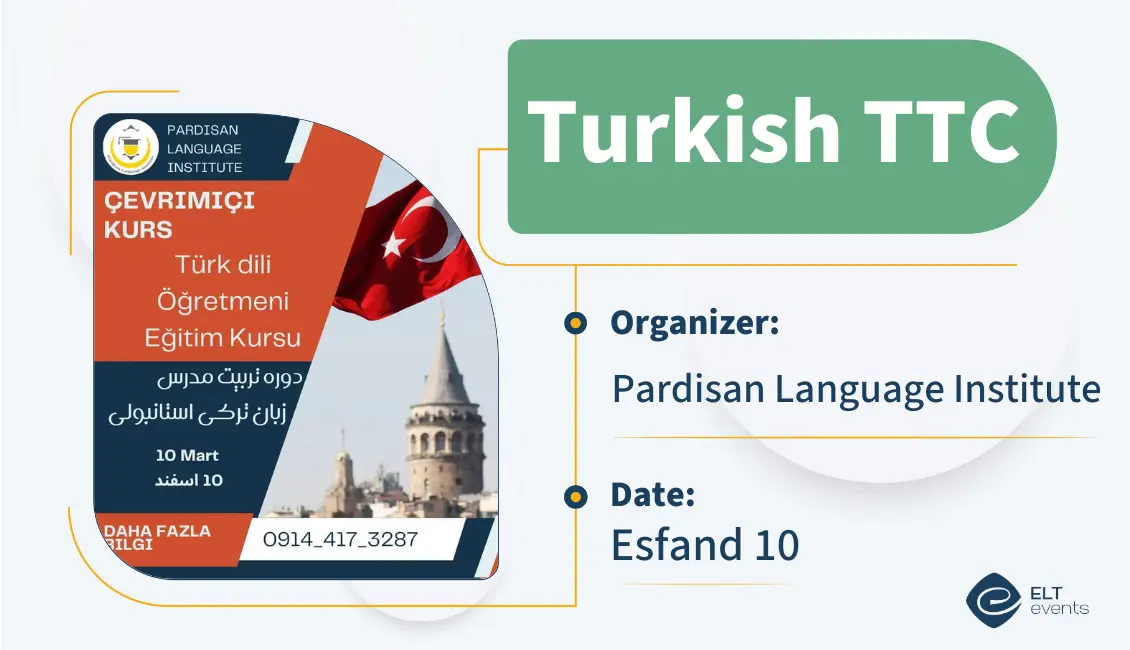 PARDISAN LANGUAGE INSTITUTE

ÇEVRIMIÇI KURS

Türk dili Öğretmeni Eğitim Kursu

دوره تربیت مدرس زبان ترکی استانبولی

10 Mart
10 اسفند

DAHA FAZLA BILGI

0914_417_3287

Turkish TTC

Organizer:
Pardisan Language Institute

Date:
Esfand 10

ELT events